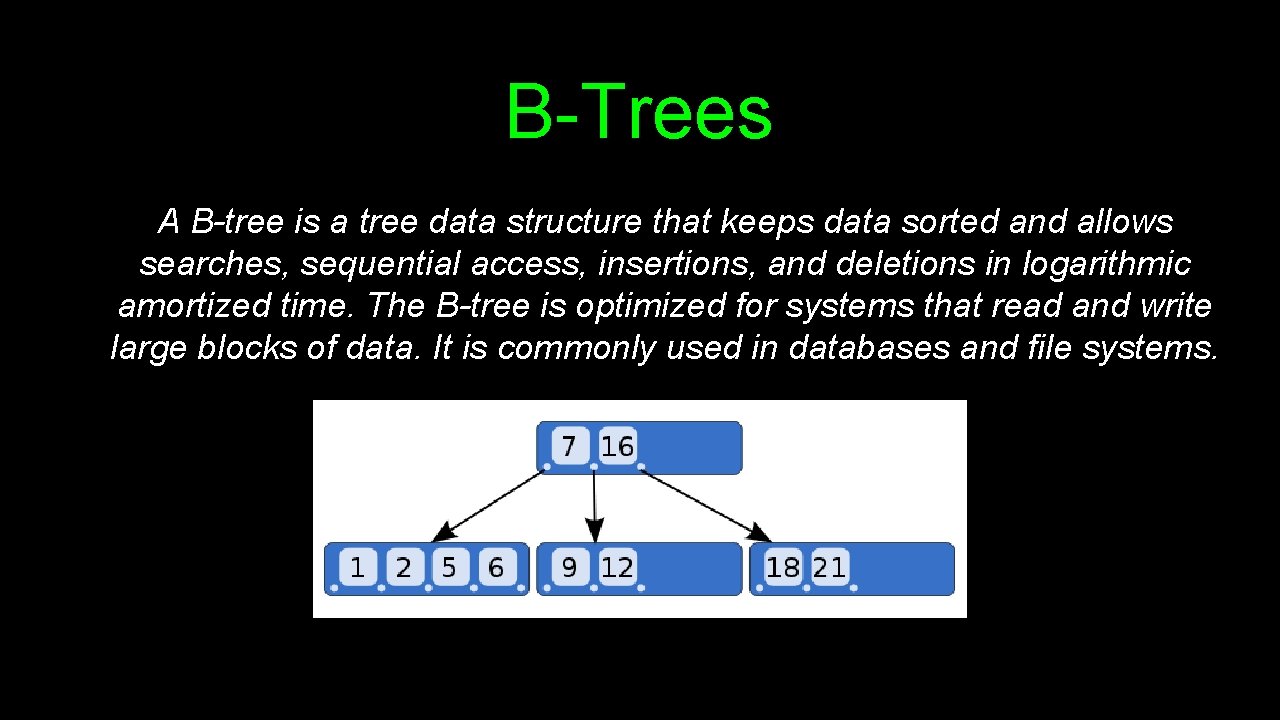 B-Trees

A B-tree is a tree data structure that keeps data sorted and allows searches, sequential access, insertions, and deletions in logarithmic amortized time. The B-tree is optimized for systems that read and write large blocks of data. It is commonly used in databases and file systems.

7 16

1 2 5 6

9 12

18 21